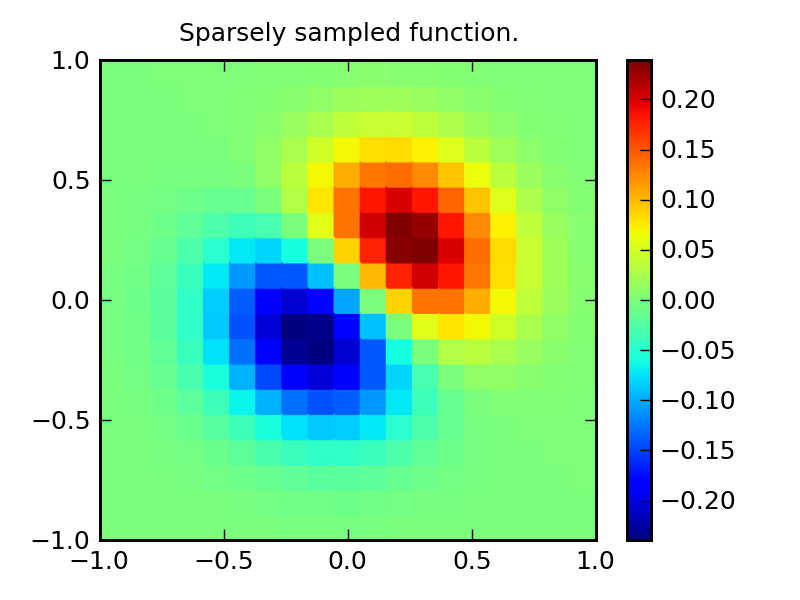 Sparsely sampled function.

1.0
0.5
0.0
−0.5
−1.0

−1.0 −0.5 0.0 0.5 1.0

0.20
0.15
0.10
0.05
0.00
−0.05
−0.10
−0.15
−0.20